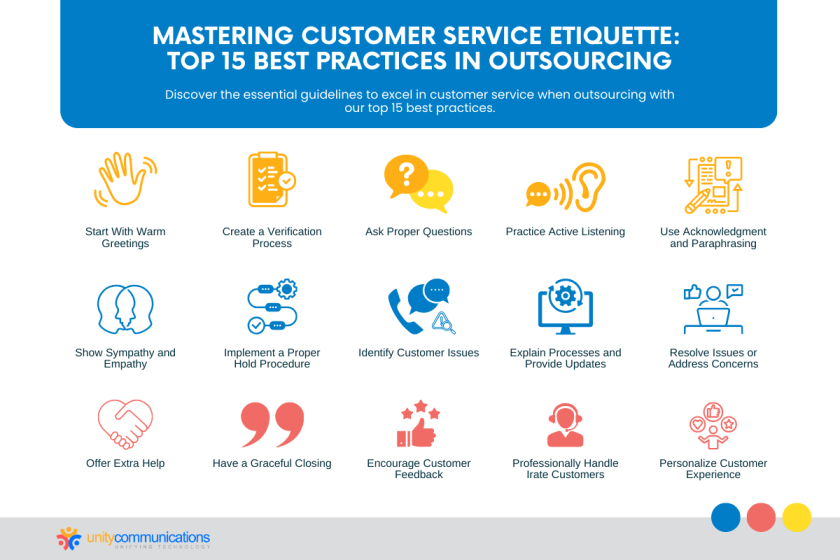 MASTERING CUSTOMER SERVICE ETIQUETTE: TOP 15 BEST PRACTICES IN OUTSOURCING

Discover the essential guidelines to excel in customer service when outsourcing with our top 15 best practices.

Start With Warm Greetings

Create a Verification Process

Ask Proper Questions

Practice Active Listening

Use Acknowledgment and Paraphrasing

Show Sympathy and Empathy

Implement a Proper Hold Procedure

Identify Customer Issues

Explain Processes and Provide Updates

Resolve Issues or Address Concerns

Offer Extra Help

Have a Graceful Closing

Encourage Customer Feedback

Professionally Handle Irate Customers

Personalize Customer Experience

unitycommunications
UNIFYING TECHNOLOGY